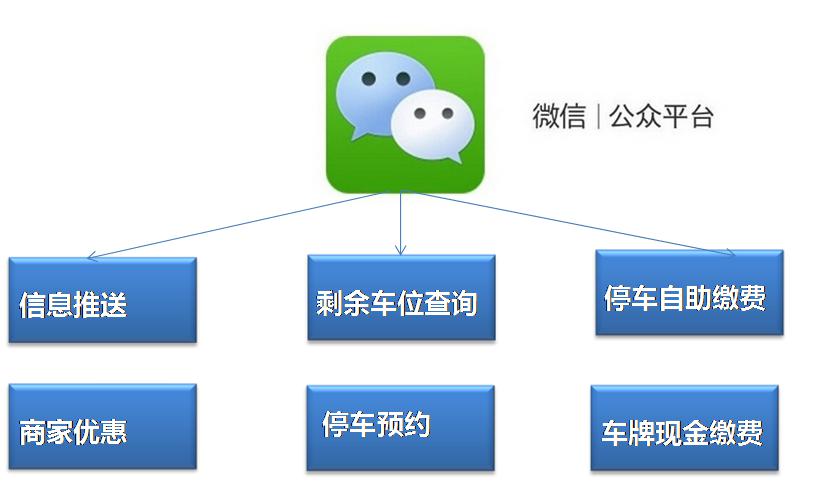 微信 | 公众平台

信息推送

剩余车位查询

停车自助缴费

商家优惠

停车预约

车牌现金缴费